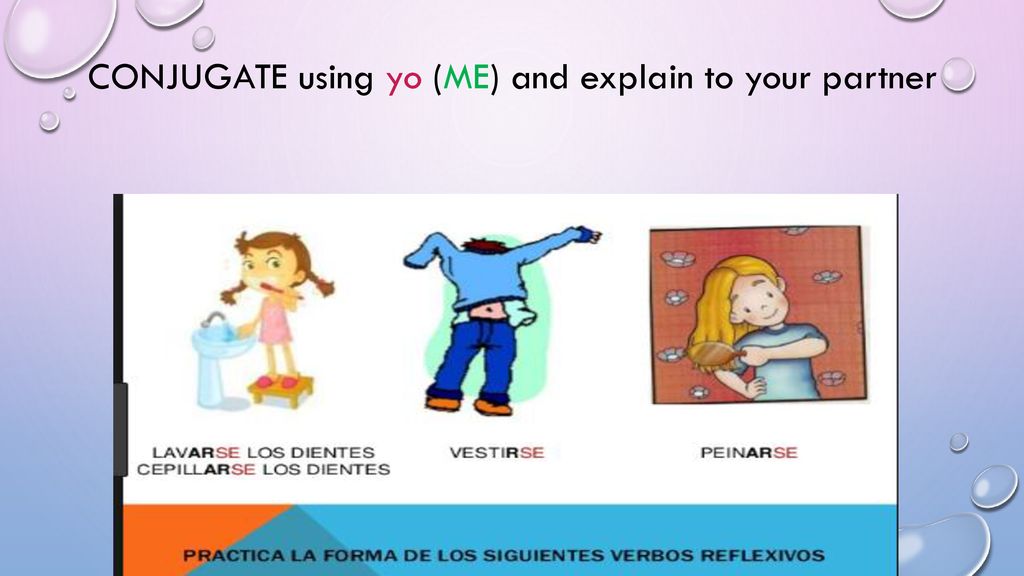 CONJUGATE using yo (ME) and explain to your partner

LAVARSE LOS DIENTES
CEPILLARSE LOS DIENTES

VESTIRSE

PEINARSE

PRACTICA LA FORMA DE LOS SIGUIENTES VERBOS REFLEXIVOS